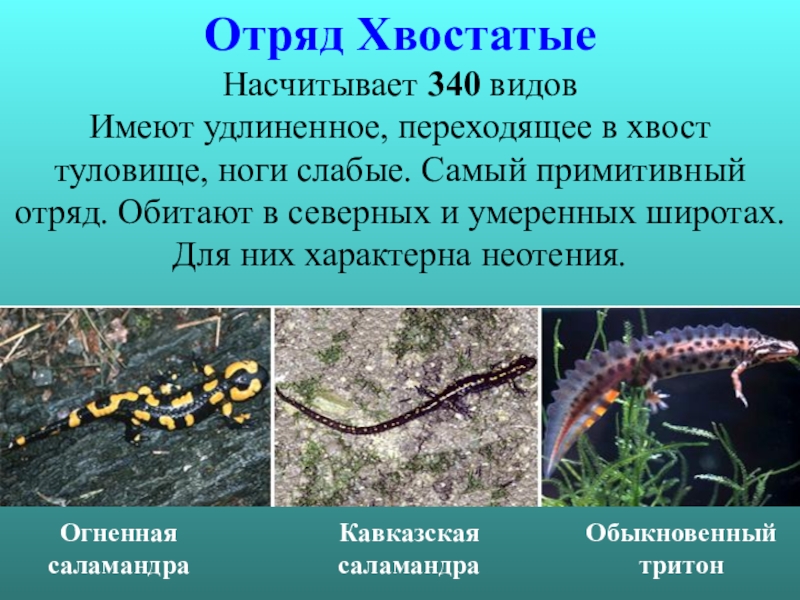 Отряд Хвостатые

Насчитывает 340 видов
Имеют удлиненное, переходящее в хвост туловище, ноги слабые. Самый примитивный отряд. Обитают в северных и умеренных широтах. Для них характерна неотения.

Огненная саламандра

Кавказская саламандра

Обыкновенный тритон